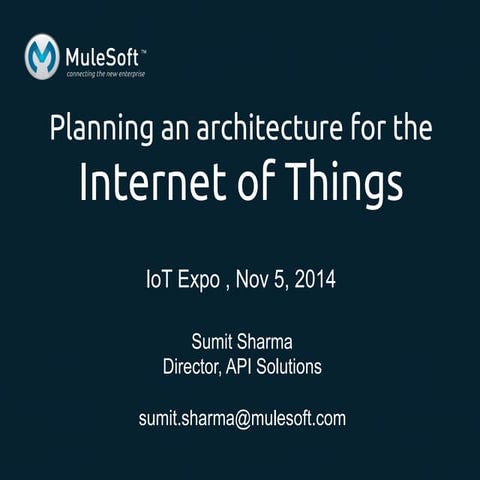 MuleSoft™
connecting the new enterprise

Planning an architecture for the
Internet of Things

IoT Expo , Nov 5, 2014

Sumit Sharma
Director, API Solutions

sumit.sharma@mulesoft.com